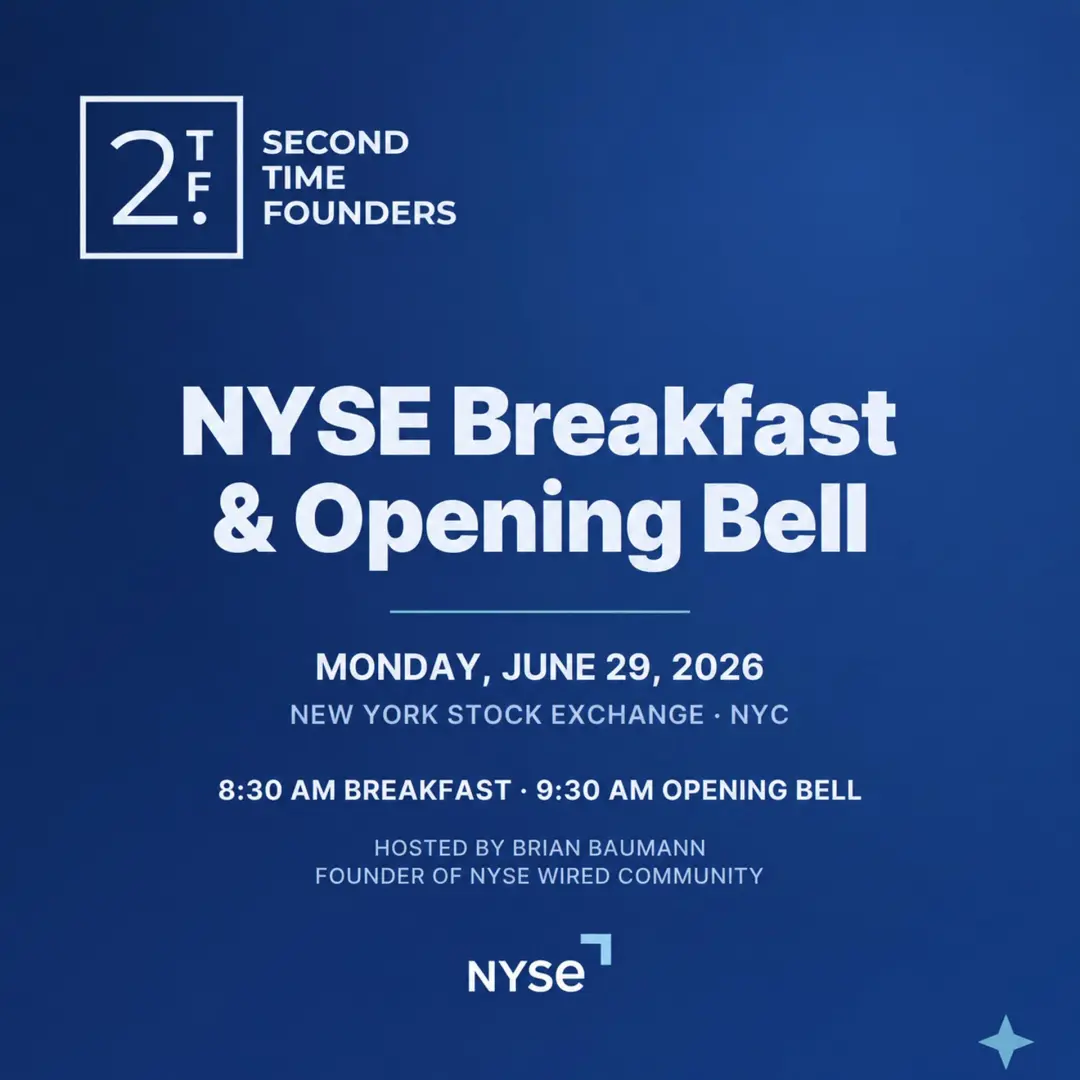 2TF.

SECOND TIME FOUNDERS

NYSE Breakfast & Opening Bell

MONDAY, JUNE 29, 2026

NEW YORK STOCK EXCHANGE · NYC

8:30 AM BREAKFAST · 9:30 AM OPENING BELL

HOSTED BY BRIAN BAUMANN
FOUNDER OF NYSE WIRED COMMUNITY

NYSE